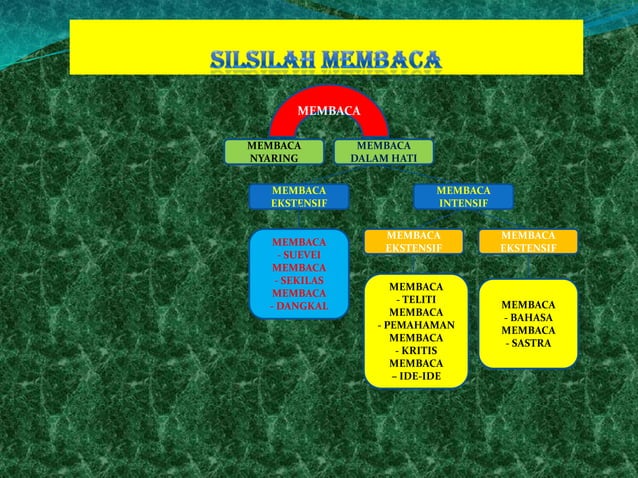 SILSILAH MEMBACA

MEMBACA

MEMBACA NYARING

MEMBACA DALAM HATI

MEMBACA EKSTENSIF

MEMBACA INTENSIF

MEMBACA - SUEVEI MEMBACA - SEKILAS MEMBACA - DANGKAL

MEMBACA EKSTENSIF

MEMBACA EKSTENSIF

MEMBACA - TELITI MEMBACA - PEMAHAMAN MEMBACA - KRITIS MEMBACA – IDE-IDE

MEMBACA - BAHASA MEMBACA - SASTRA